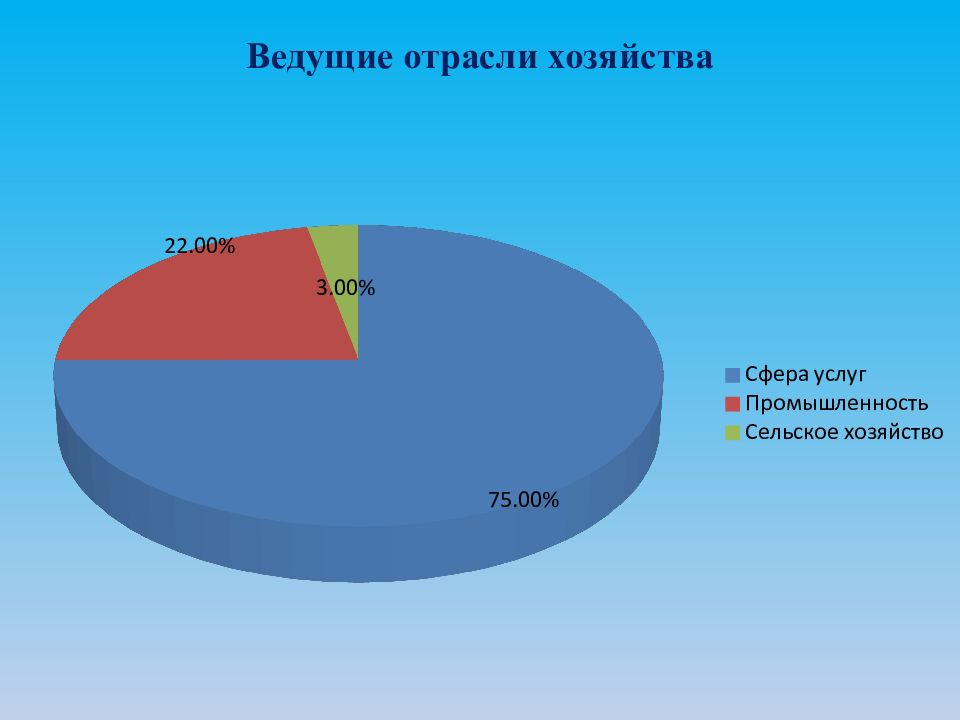 Ведущие отрасли хозяйства

22.00%

3.00%

75.00%

Сфера услуг
Промышленность
Сельское хозяйство